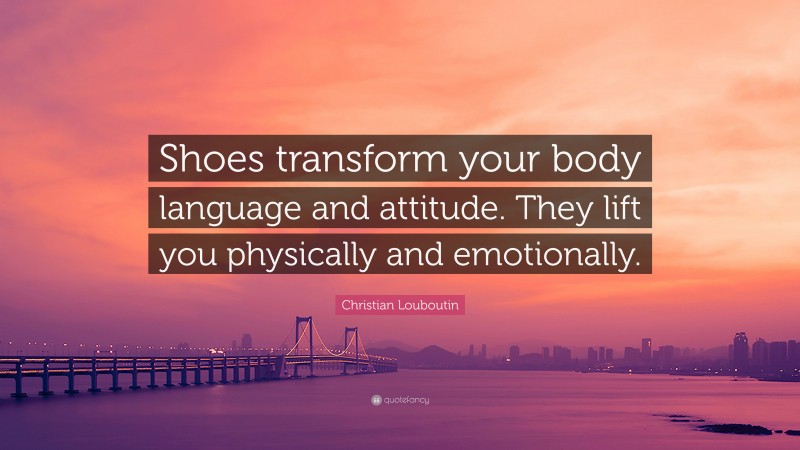 Shoes transform your body language and attitude. They lift you physically and emotionally.

Christian Louboutin

quotefancy